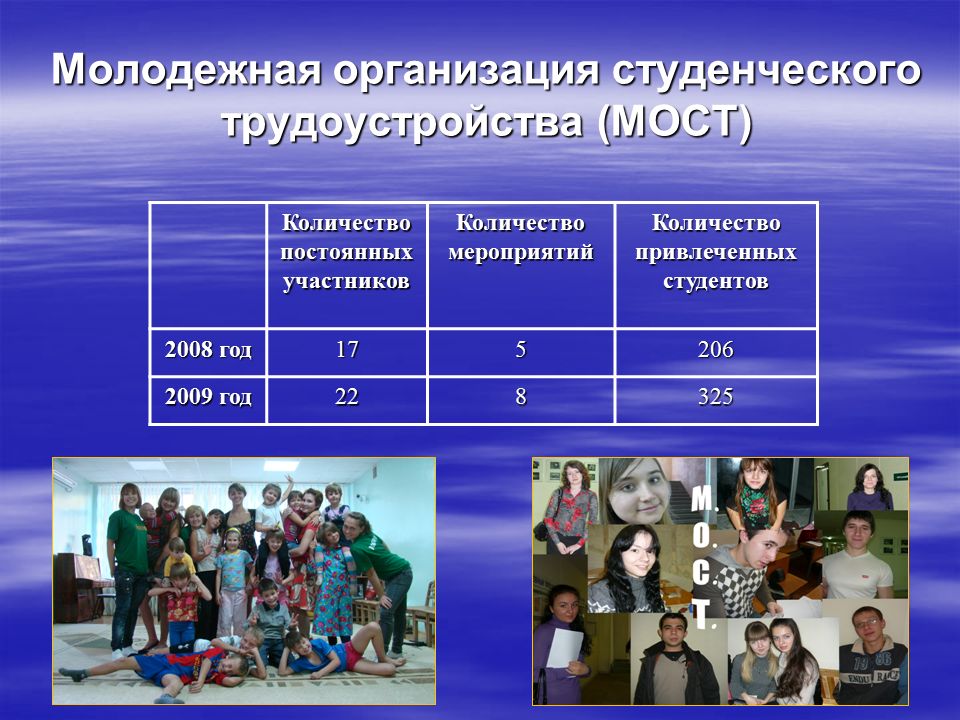 Молодежная организация студенческого трудоустройства (МОСТ)

| | Количество постоянных участников | Количество мероприятий | Количество привлеченных студентов |
|---|---|---|---|
| 2008 год | 17 | 5 | 206 |
| 2009 год | 22 | 8 | 325 |

М. О. С. Т.